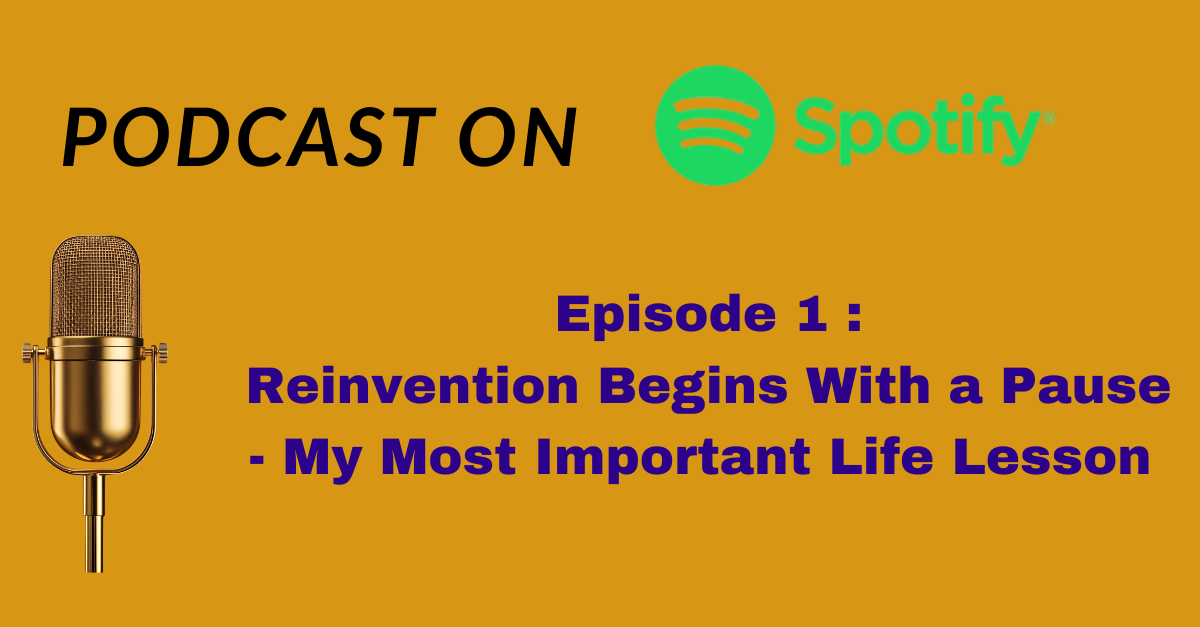 PODCAST ON Spotify®

Episode 1 :
Reinvention Begins With a Pause
- My Most Important Life Lesson